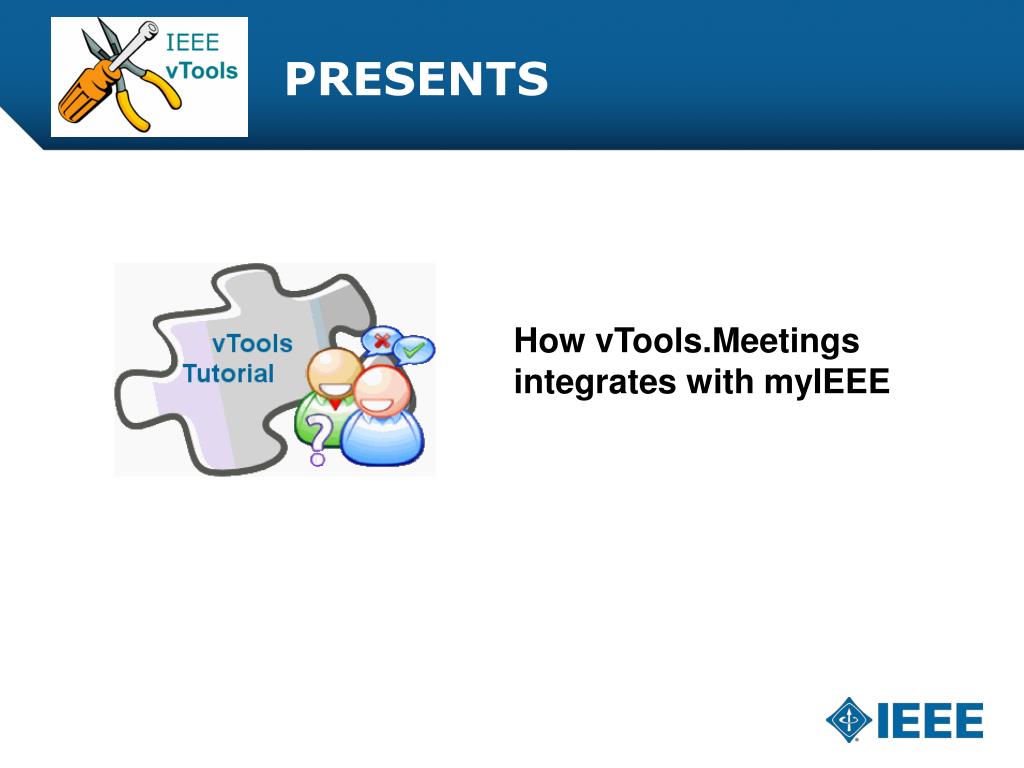 IEEE
vTools

PRESENTS

vTools
Tutorial

How vTools.Meetings integrates with myIEEE

IEEE